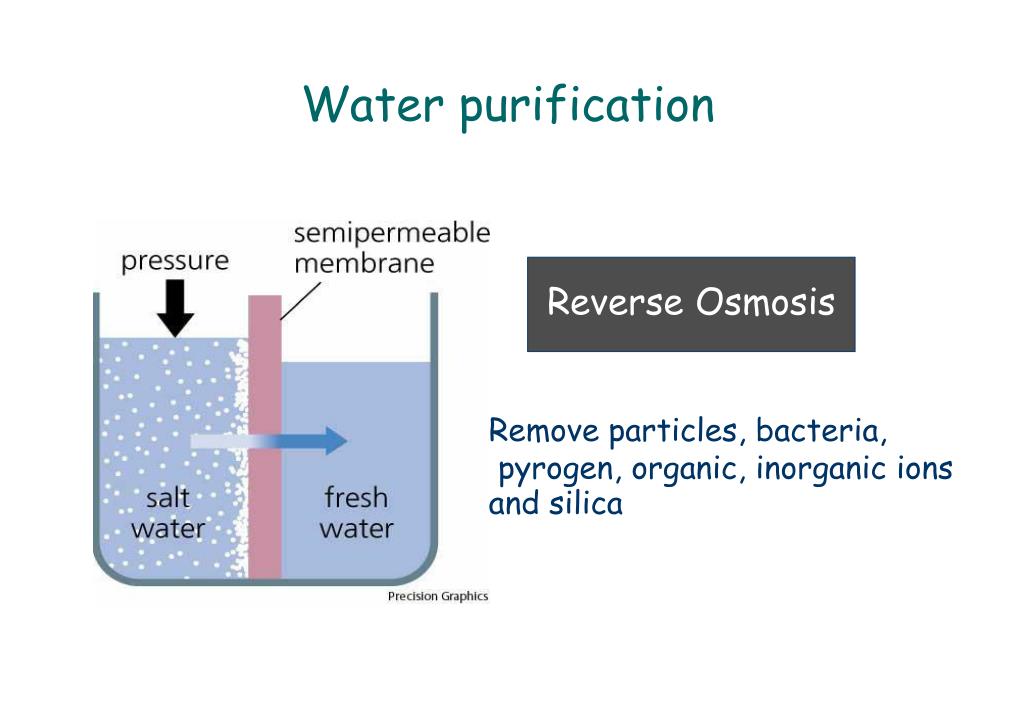 Water purification

pressure

semipermeable membrane

salt water

fresh water

Precision Graphics

Reverse Osmosis

Remove particles, bacteria, pyrogen, organic, inorganic ions and silica